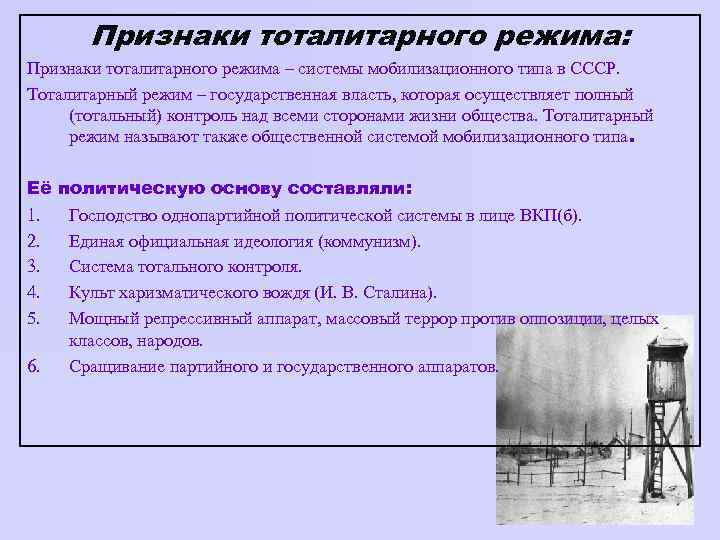 Признаки тоталитарного режима:

Признаки тоталитарного режима – системы мобилизационного типа в СССР.

Тоталитарный режим – государственная власть, которая осуществляет полный (тотальный) контроль над всеми сторонами жизни общества. Тоталитарный режим называют также общественной системой мобилизационного типа.

Её политическую основу составляли:

1. Господство однопартийной политической системы в лице ВКП(б).
2. Единая официальная идеология (коммунизм).
3. Система тотального контроля.
4. Культ харизматического вождя (И. В. Сталина).
5. Мощный репрессивный аппарат, массовый террор против оппозиции, целых классов, народов.
6. Сращивание партийного и государственного аппаратов.